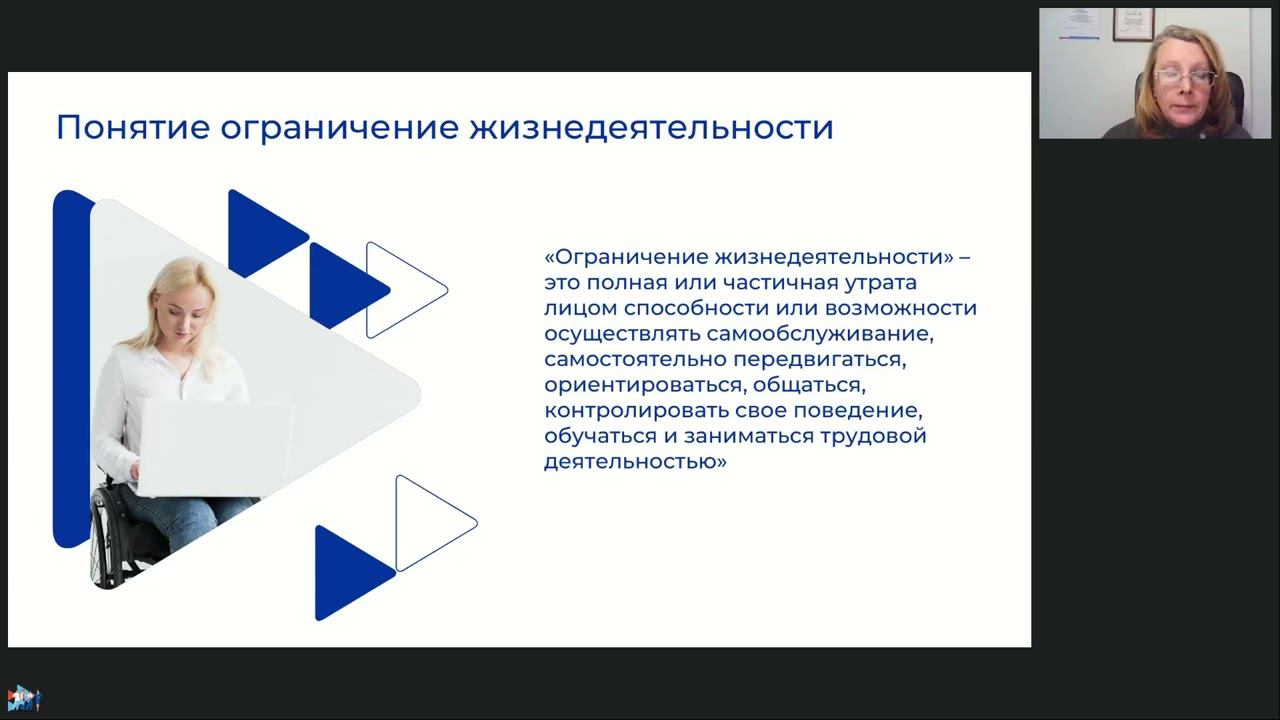 Понятие ограничение жизнедеятельности

«Ограничение жизнедеятельности» – это полная или частичная утрата лицом способности или возможности осуществлять самообслуживание, самостоятельно передвигаться, ориентироваться, общаться, контролировать свое поведение, обучаться и заниматься трудовой деятельностью»